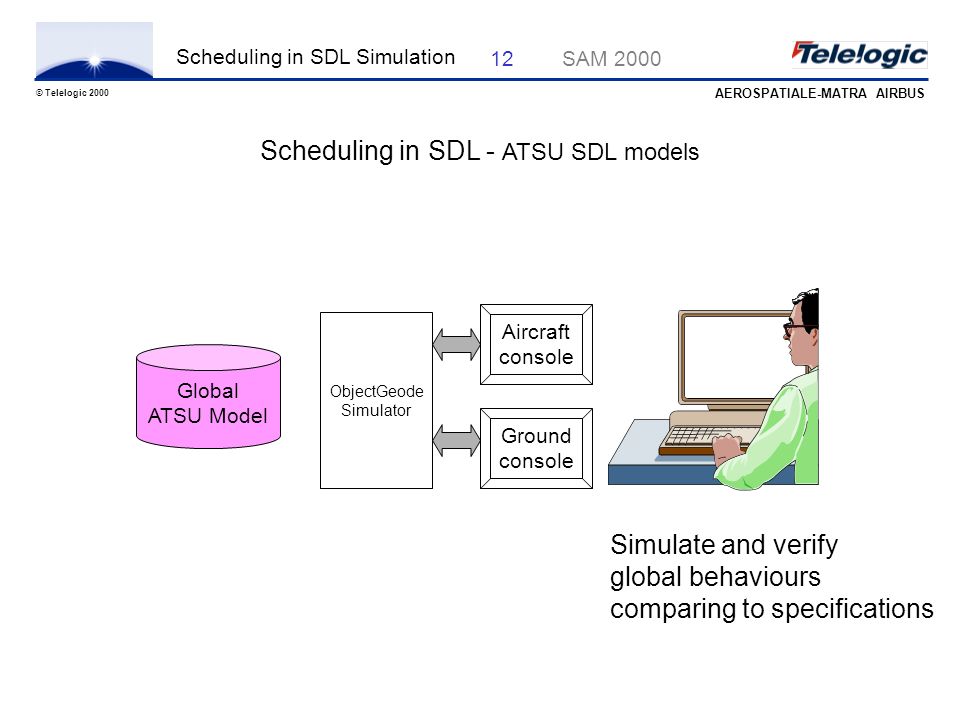 Scheduling in SDL Simulation 12 SAM 2000

Telelogic

© Telelogic 2000

AEROSPATIALE-MATRA AIRBUS

Scheduling in SDL - ATSU SDL models

Global ATSU Model

ObjectGeode Simulator

Aircraft console

Ground console

Simulate and verify global behaviours comparing to specifications